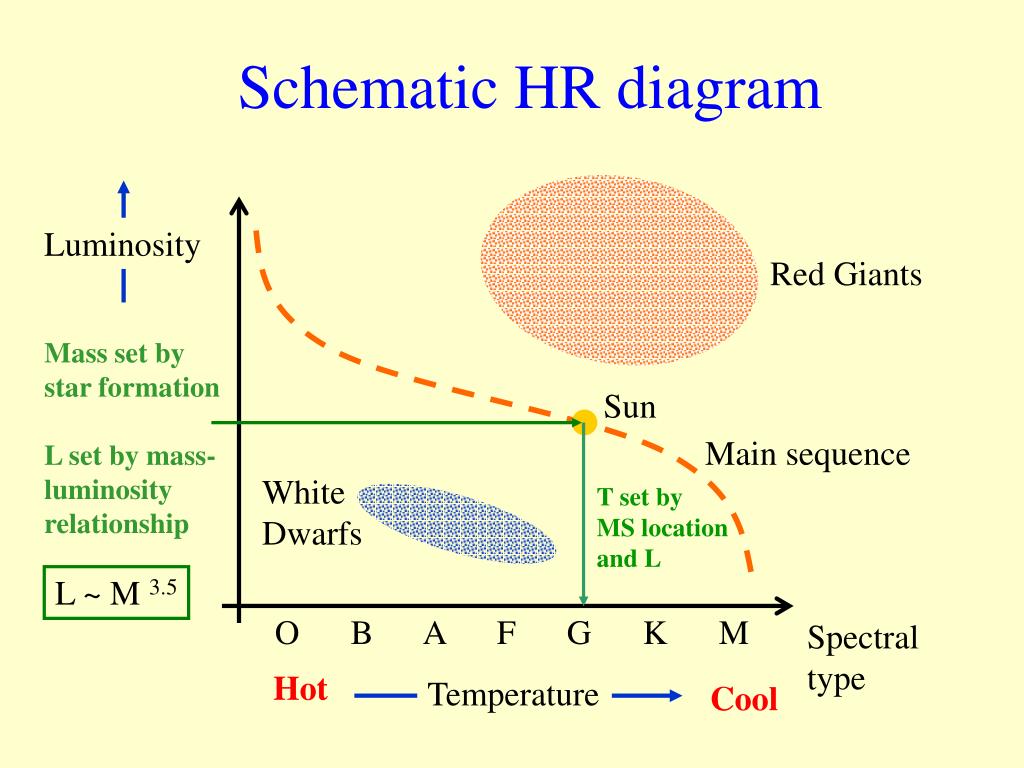 Schematic HR diagram

Luminosity

Mass set by star formation

L set by mass-luminosity relationship

$L \sim M^{3.5}$

Red Giants

Sun

Main sequence

White Dwarfs

T set by MS location and L

O B A F G K M

Spectral type

Hot Temperature Cool